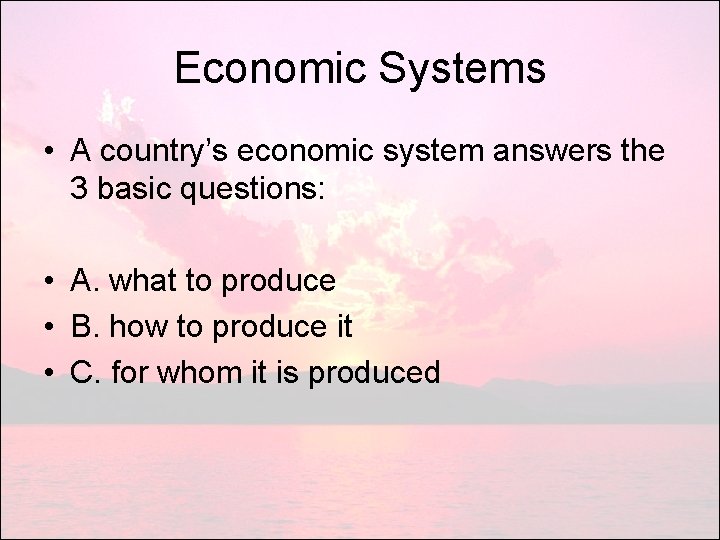 Economic Systems

• A country’s economic system answers the 3 basic questions:

• A. what to produce
• B. how to produce it
• C. for whom it is produced